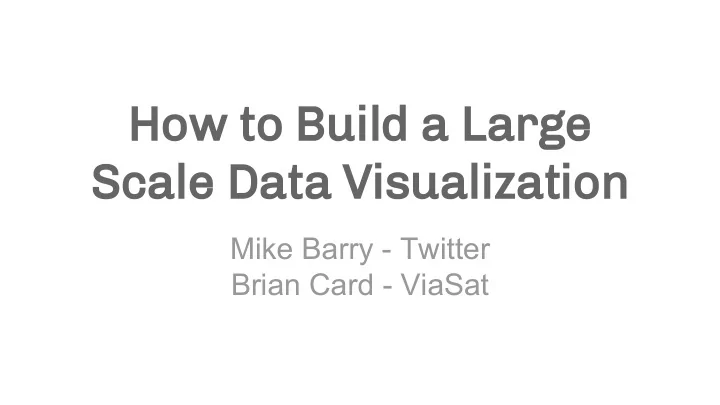 How to Build a Large Scale Data Visualization

Mike Barry - Twitter
Brian Card - ViaSat